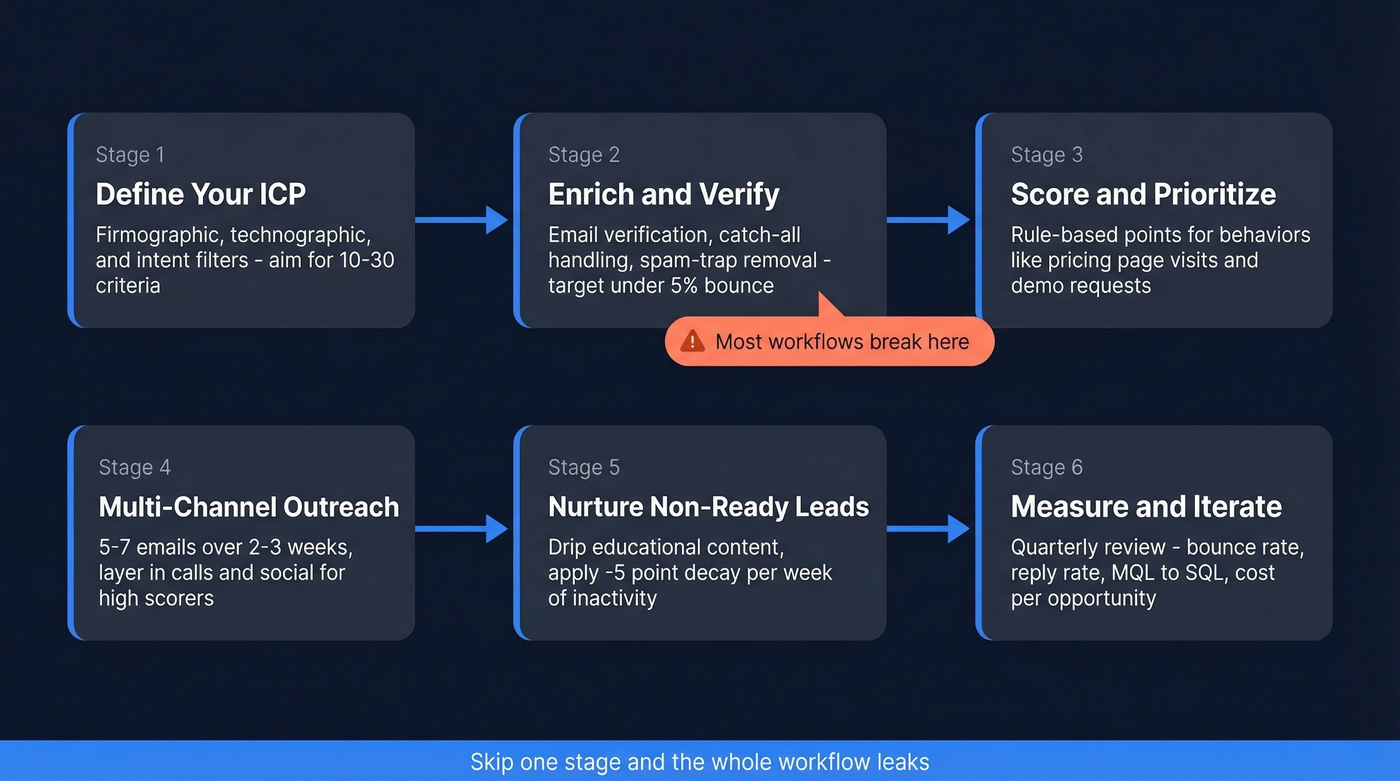 Stage 1
Define Your ICP
Firmographic, technographic, and intent filters - aim for 10-30 criteria

Stage 2
Enrich and Verify
Email verification, catch-all handling, spam-trap removal - target under 5% bounce

Most workflows break here

Stage 3
Score and Prioritize
Rule-based points for behaviors like pricing page visits and demo requests

Stage 4
Multi-Channel Outreach
5-7 emails over 2-3 weeks, layer in calls and social for high scorers

Stage 5
Nurture Non-Ready Leads
Drip educational content, apply -5 point decay per week of inactivity

Stage 6
Measure and Iterate
Quarterly review - bounce rate, reply rate, MQL to SQL, cost per opportunity

Skip one stage and the whole workflow leaks